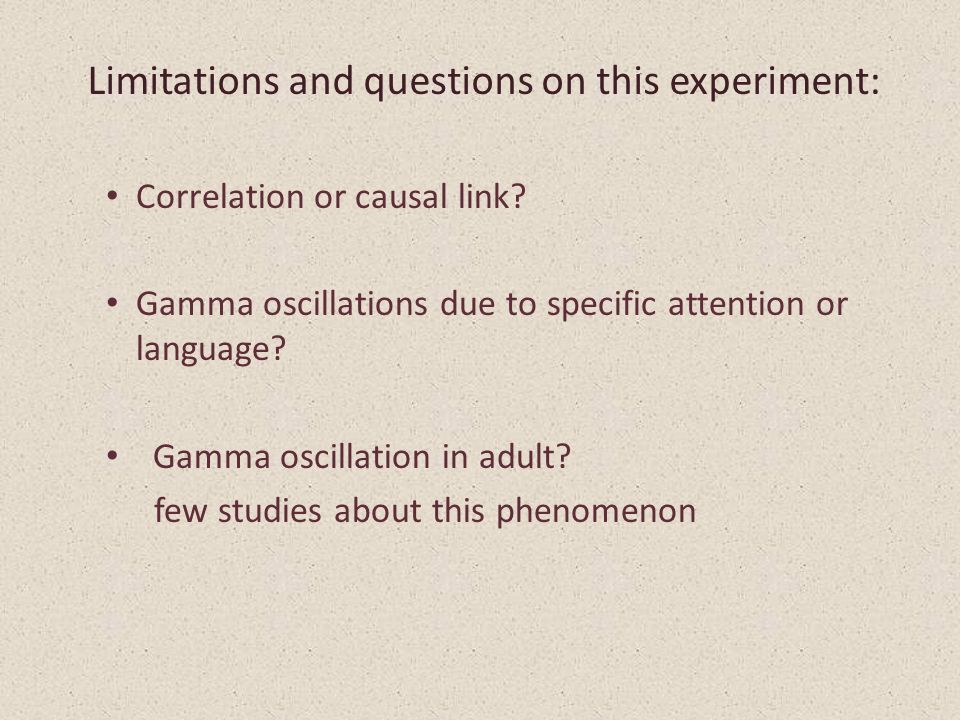 Limitations and questions on this experiment:

• Correlation or causal link?

• Gamma oscillations due to specific attention or language?

• Gamma oscillation in adult?
few studies about this phenomenon